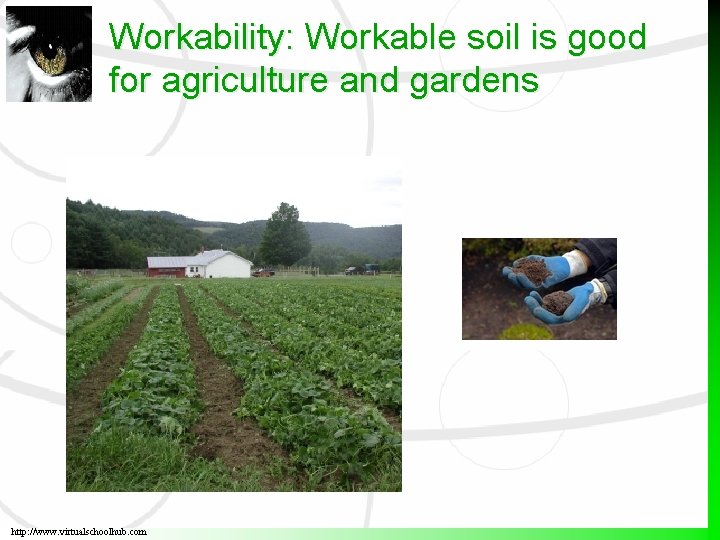 Workability: Workable soil is good for agriculture and gardens

http://www.virtualschoolhub.com